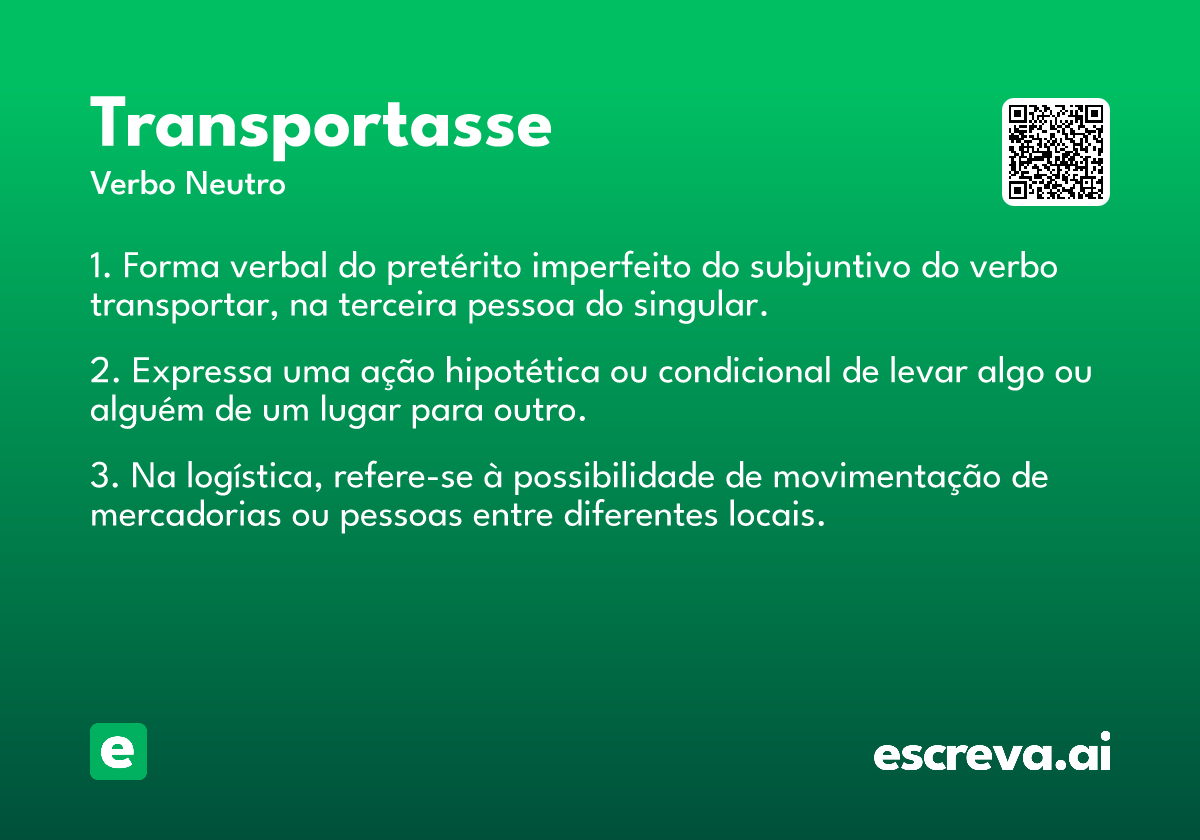 Transportasse
Verbo Neutro

1. Forma verbal do pretérito imperfeito do subjuntivo do verbo transportar, na terceira pessoa do singular.

2. Expressa uma ação hipotética ou condicional de levar algo ou alguém de um lugar para outro.

3. Na logística, refere-se à possibilidade de movimentação de mercadorias ou pessoas entre diferentes locais.

e

escreva.ai